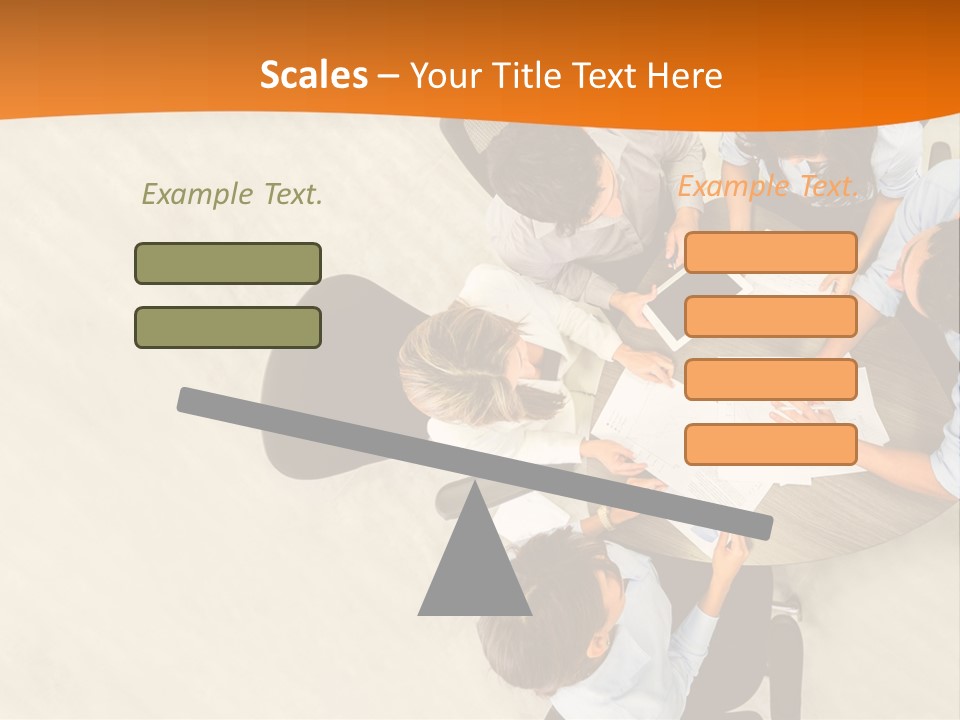 Scales – Your Title Text Here

Example Text.

Example Text.